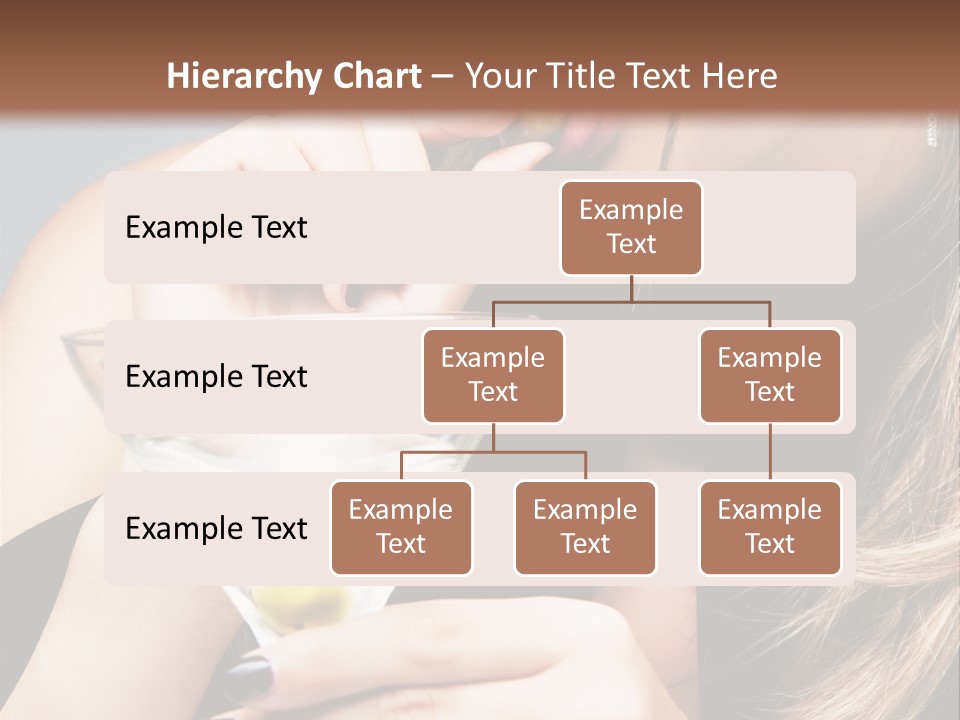 Hierarchy Chart – Your Title Text Here

Example Text

Example Text

Example Text

Example Text

Example Text

Example Text

Example Text

Example Text

Example Text